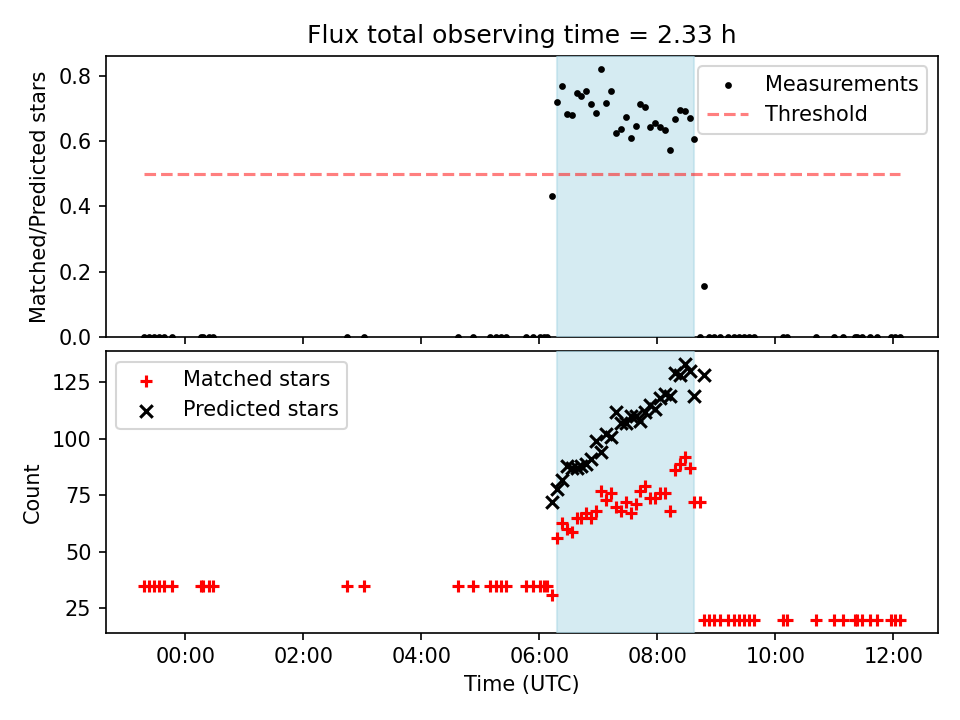 Flux total observing time = 2.33 h

Matched/Predicted stars

0.8
0.6
0.4
0.2
0.0

Measurements
Threshold

Count

125
100
75
50
25

Matched stars
Predicted stars

00:00
02:00
04:00
06:00
08:00
10:00
12:00

Time (UTC)